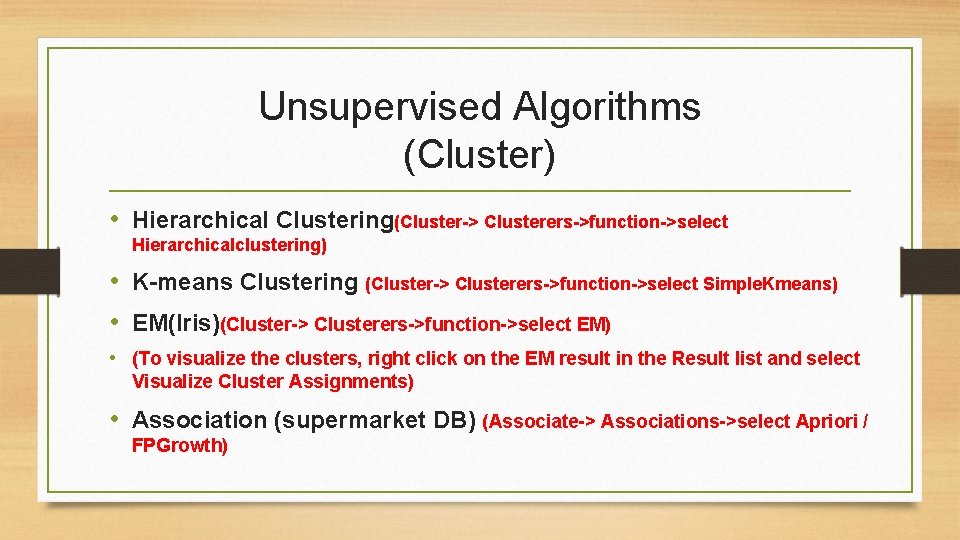 Unsupervised Algorithms (Cluster)

• Hierarchical Clustering(Cluster-> Clusterers->function->select Hierarchicalclustering)

• K-means Clustering (Cluster-> Clusterers->function->select SimpleKmeans)

• EM(Iris)(Cluster-> Clusterers->function->select EM)

• (To visualize the clusters, right click on the EM result in the Result list and select Visualize Cluster Assignments)

• Association (supermarket DB) (Associate-> Associations->select Apriori / FPGrowth)